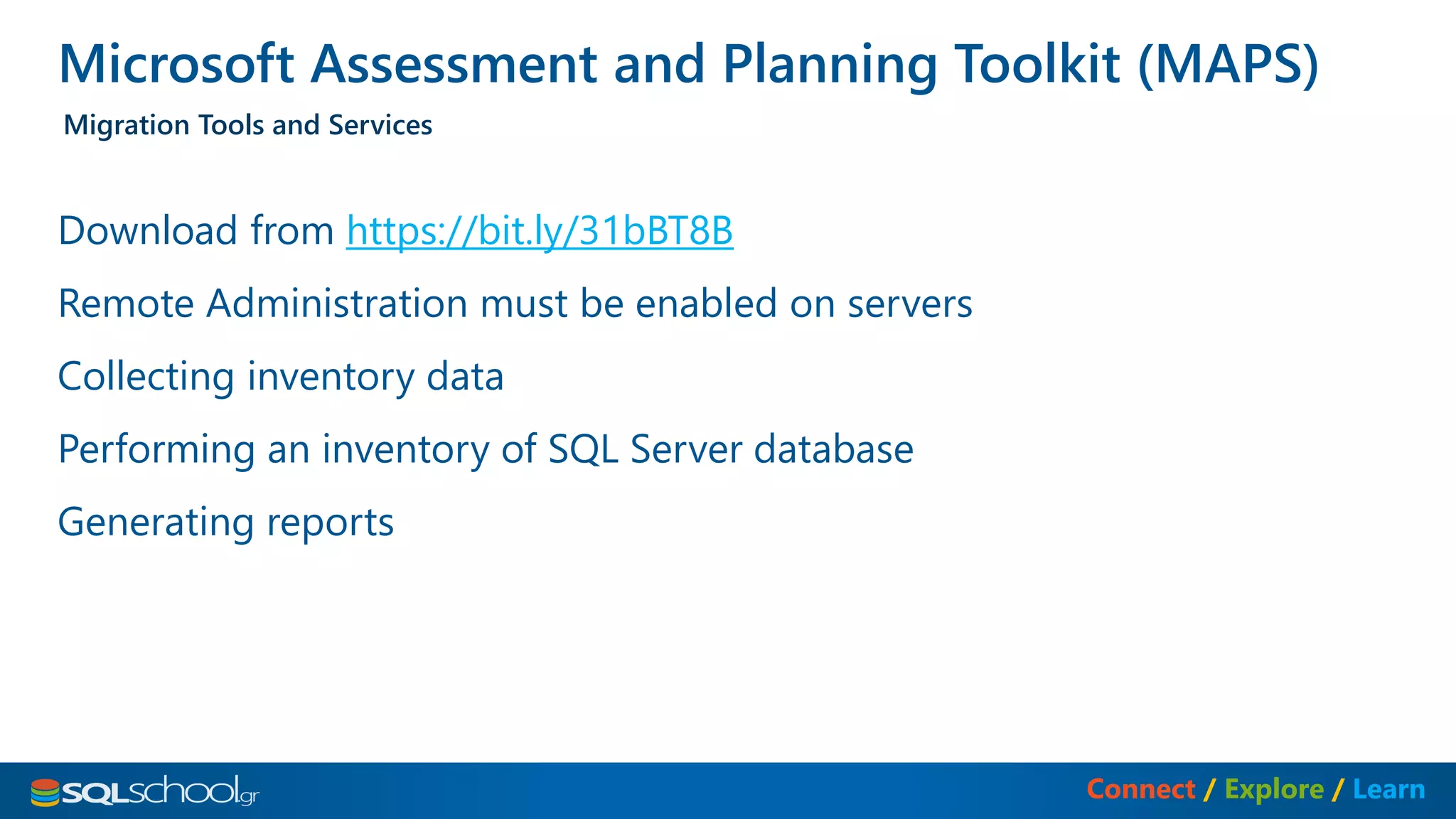 Microsoft Assessment and Planning Toolkit (MAPS)

Migration Tools and Services

Download from https://bit.ly/31bBT8B

Remote Administration must be enabled on servers

Collecting inventory data

Performing an inventory of SQL Server database

Generating reports

SQLschool.gr

Connect / Explore / Learn